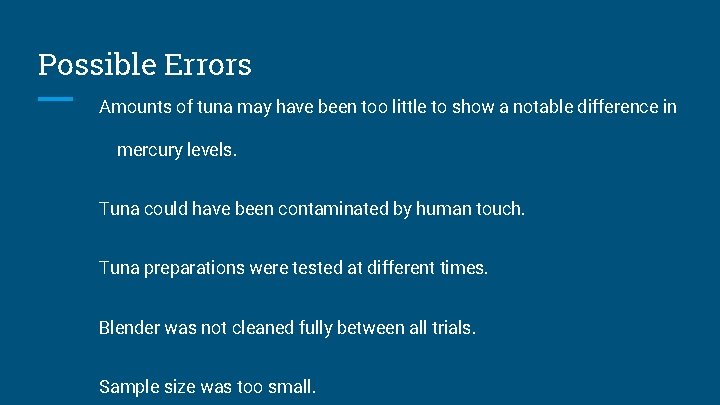 Possible Errors

Amounts of tuna may have been too little to show a notable difference in mercury levels.

Tuna could have been contaminated by human touch.

Tuna preparations were tested at different times.

Blender was not cleaned fully between all trials.

Sample size was too small.